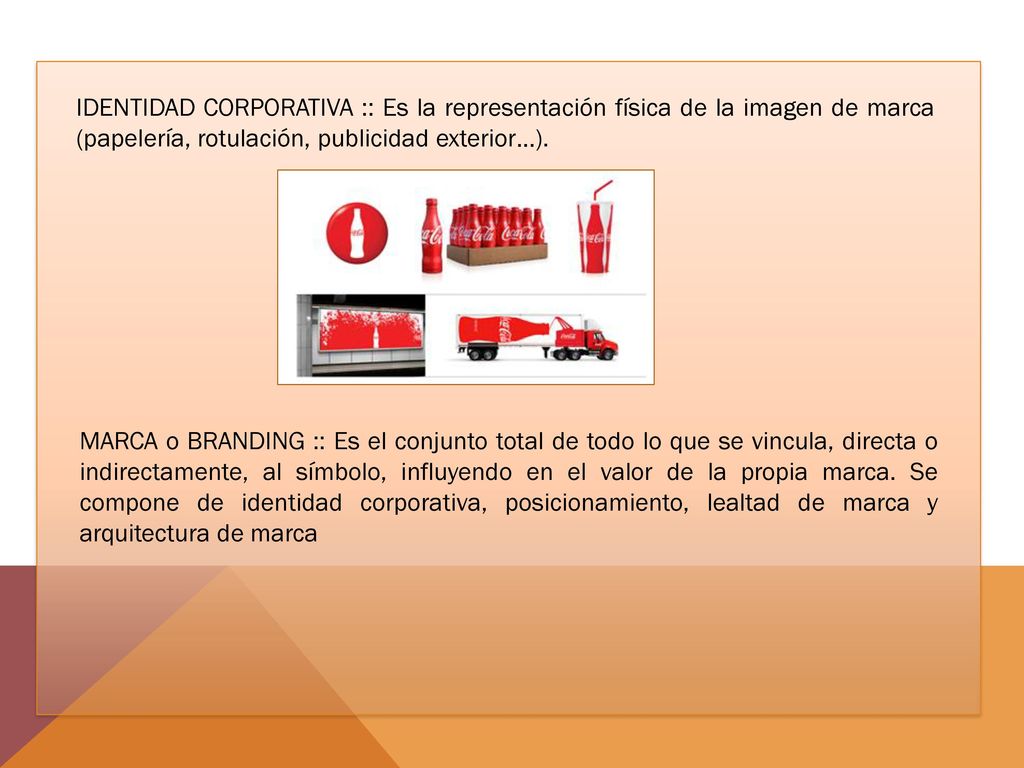 IDENTIDAD CORPORATIVA :: Es la representación física de la imagen de marca (papelería, rotulación, publicidad exterior…).

MARCA o BRANDING :: Es el conjunto total de todo lo que se vincula, directa o indirectamente, al símbolo, influyendo en el valor de la propia marca. Se compone de identidad corporativa, posicionamiento, lealtad de marca y arquitectura de marca